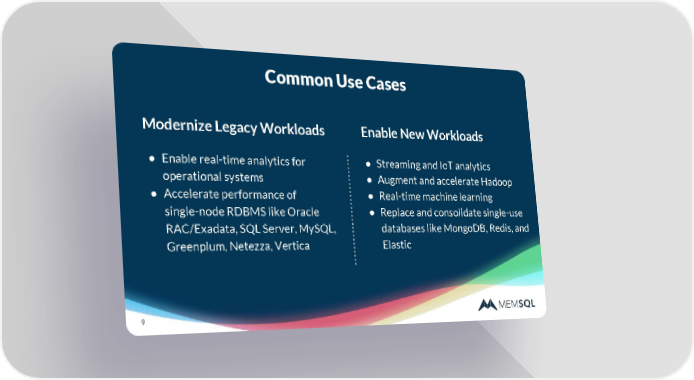 Common Use Cases

Modernize Legacy Workloads

- Enable real-time analytics for operational systems
- Accelerate performance of single-node RDBMS like Oracle RAC/Exadata, SQL Server, MySQL, Greenplum, Netezza, Vertica

Enable New Workloads

- Streaming and IoT analytics
- Augment and accelerate Hadoop
- Real-time machine learning
- Replace and consolidate single-use databases like MongoDB, Redis, and Elastic

MEMSQL

9